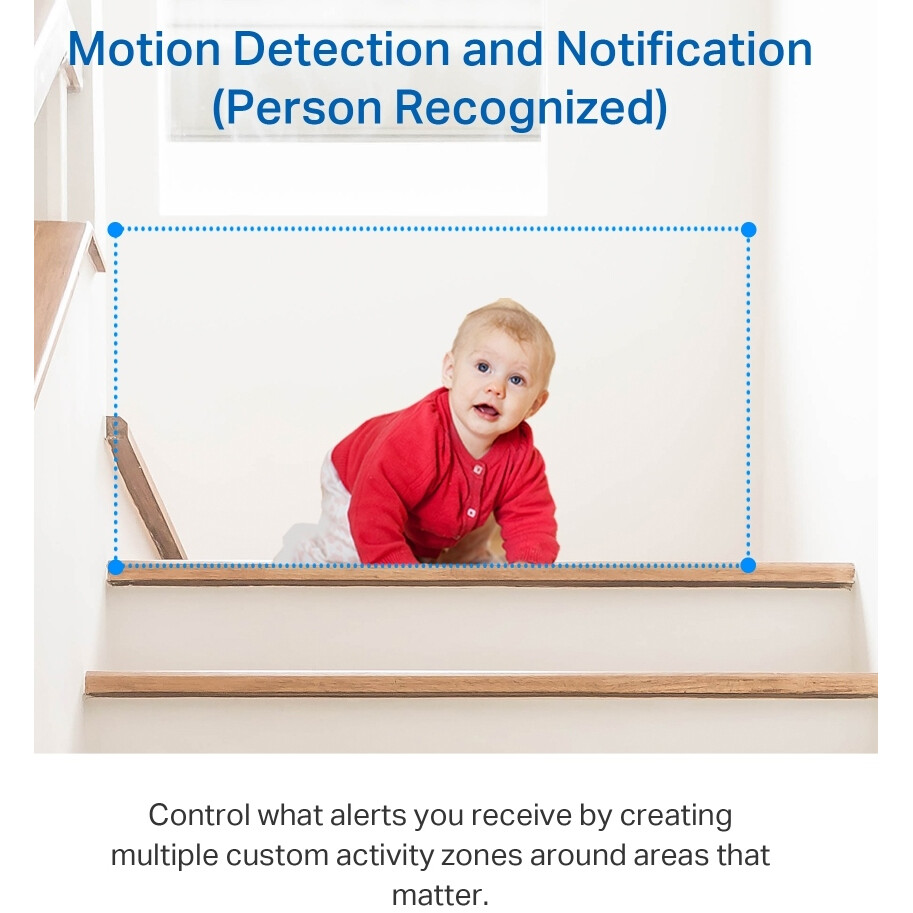 Motion Detection and Notification (Person Recognized)

Control what alerts you receive by creating multiple custom activity zones around areas that matter.